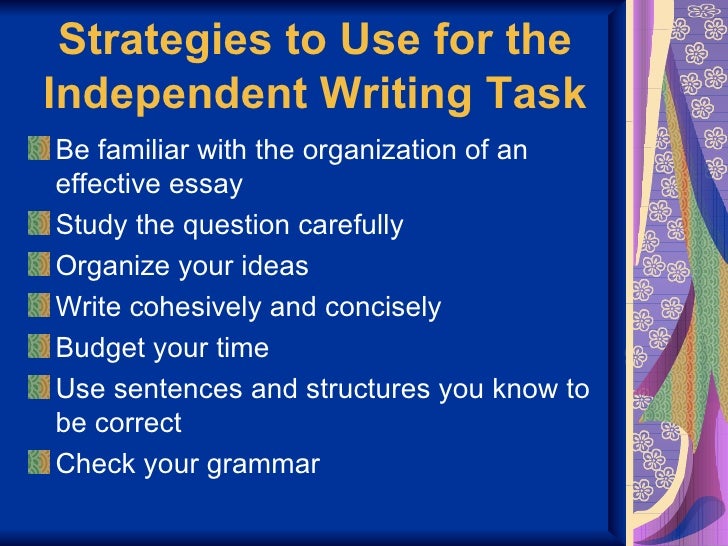 Strategies to Use for the Independent Writing Task

Be familiar with the organization of an effective essay
Study the question carefully
Organize your ideas
Write cohesively and concisely
Budget your time
Use sentences and structures you know to be correct
Check your grammar